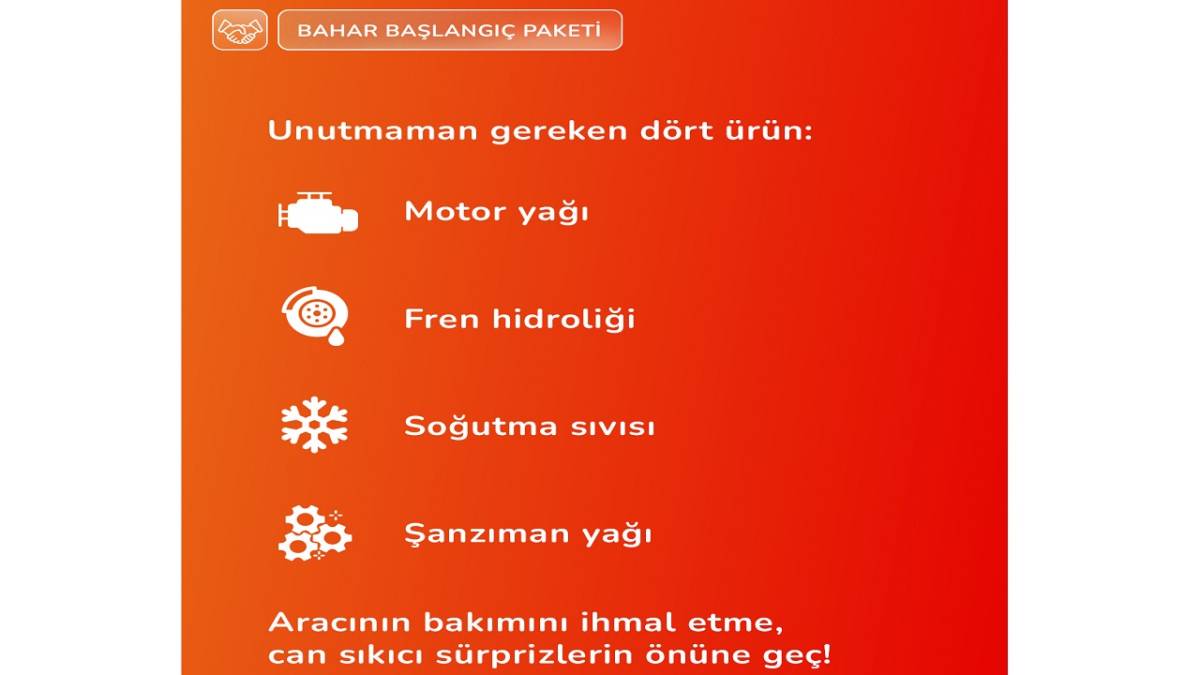 BAHAR BAŞLANGIÇ PAKETİ

Unutmaman gereken dört ürün:

Motor yağı

Fren hidroliği

Soğutma sıvısı

Şanzıman yağı

Aracının bakımını ihmal etme, can sıkıcı sürprizlerin önüne geç!